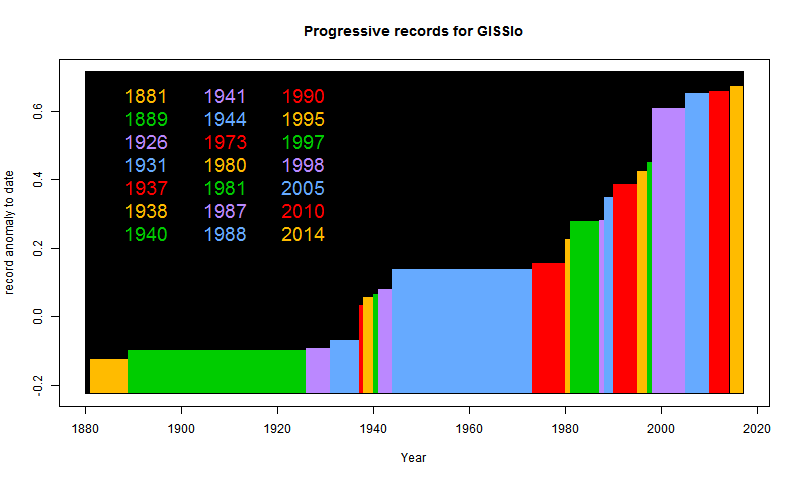 Progressive records for GISSlo

1881
1889
1926
1931
1937
1938
1940

1941
1944
1973
1980
1981
1987
1988

1990
1995
1997
1998
2005
2010
2014

record anomaly to date

0.6
0.4
0.2
0.0
-0.2

1880
1900
1920
1940
1960
1980
2000
2020

Year